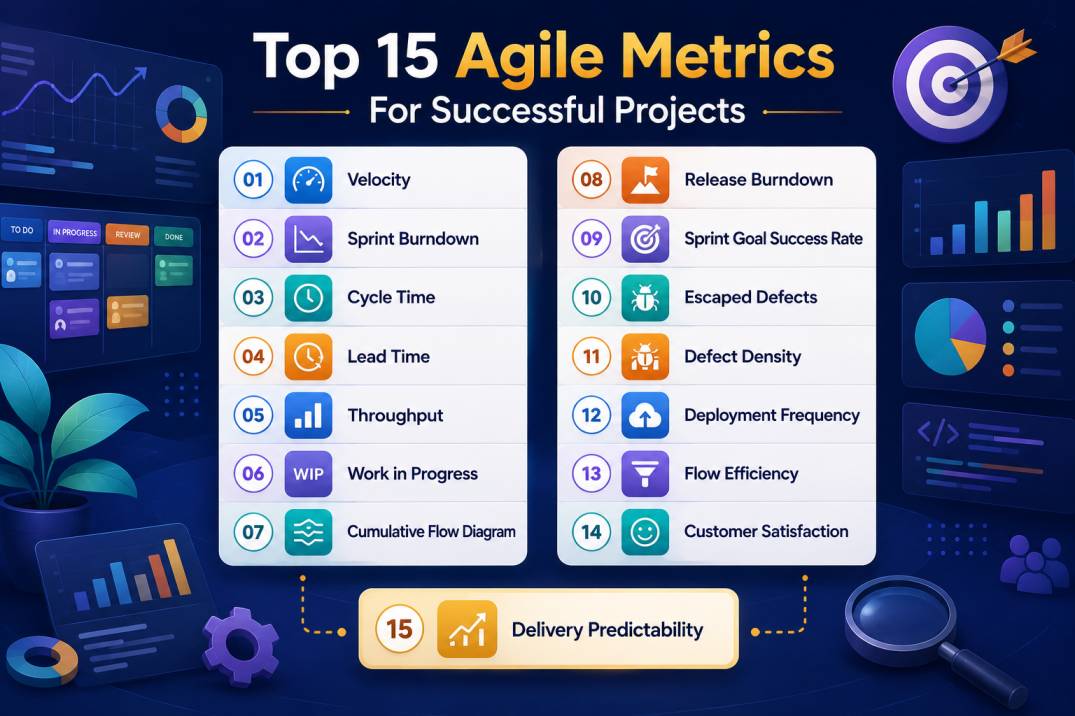 Top 15 Agile Metrics
For Successful Projects

TO DO
IN PROGRESS
REVIEW
DONE

01 Velocity
02 Sprint Burndown
03 Cycle Time
04 Lead Time
05 Throughput
06 WIP Work in Progress
07 Cumulative Flow Diagram

08 Release Burndown
09 Sprint Goal Success Rate
10 Escaped Defects
11 Defect Density
12 Deployment Frequency
13 Flow Efficiency
14 Customer Satisfaction

15 Delivery Predictability

</>